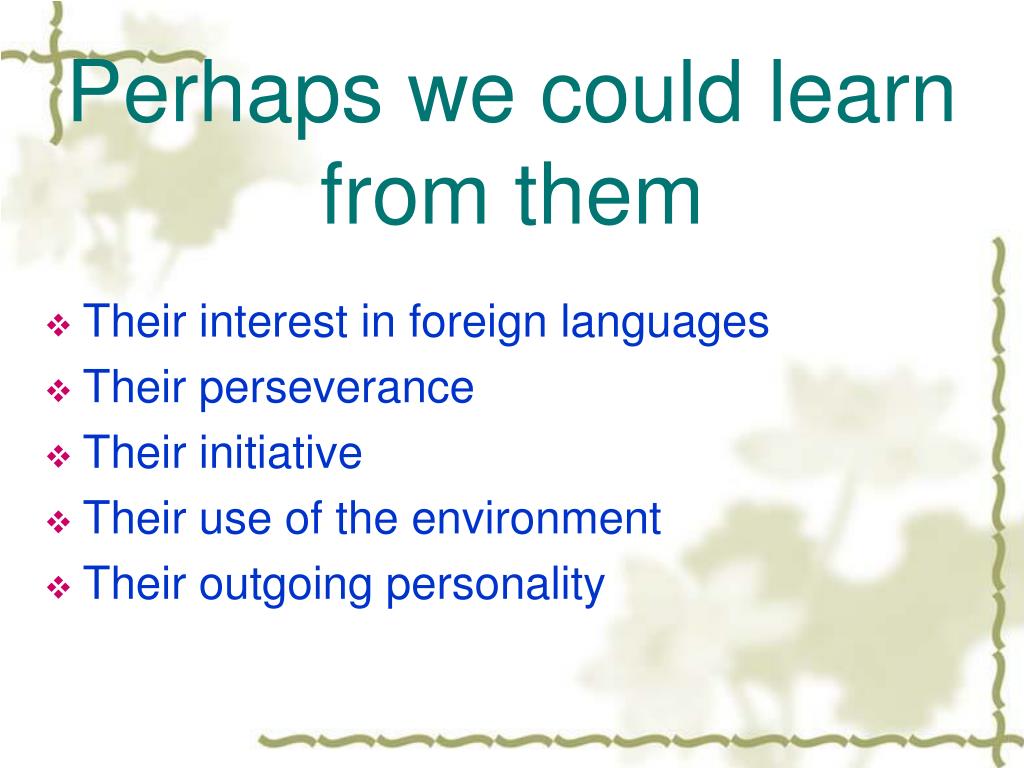 Perhaps we could learn from them

❖ Their interest in foreign languages
❖ Their perseverance
❖ Their initiative
❖ Their use of the environment
❖ Their outgoing personality